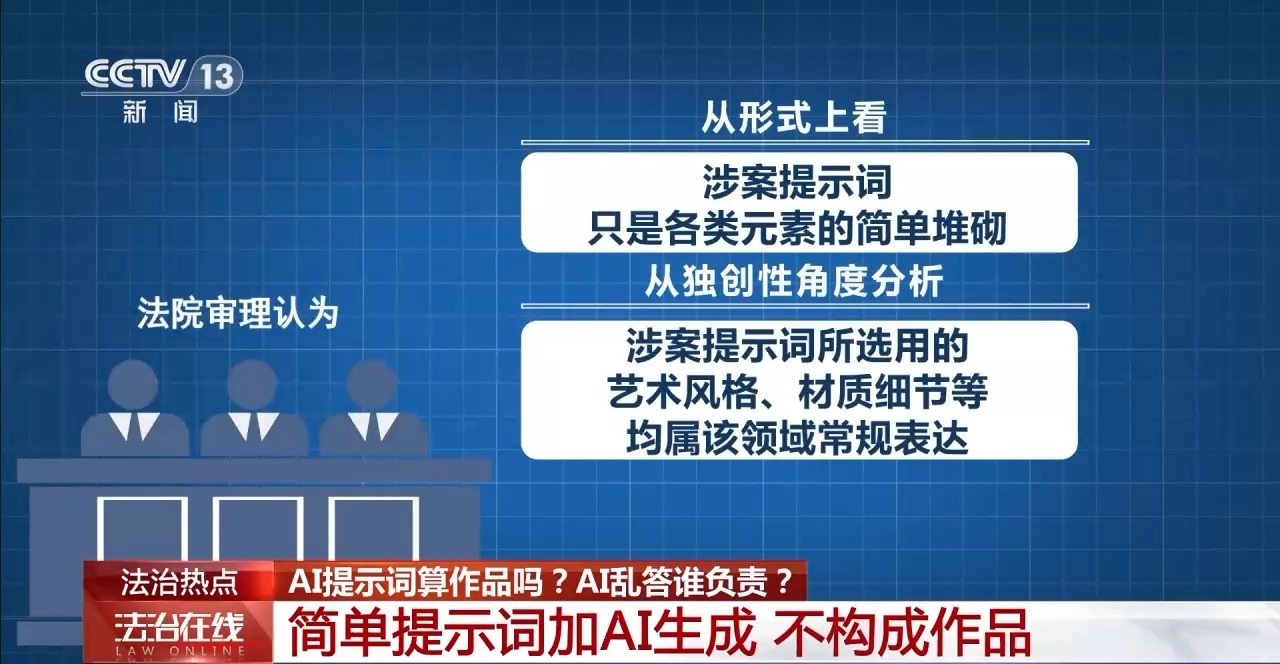 CCTV 13
新闻

法院审理认为

从形式上看

涉案提示词
只是各类元素的简单堆砌

从独创性角度分析

涉案提示词所选用的
艺术风格、材质细节等
均属该领域常规表达

法治热点 AI提示词算作品吗？AI乱答谁负责？

法治在线
LAW ONLINE

简单提示词加AI生成 不构成作品